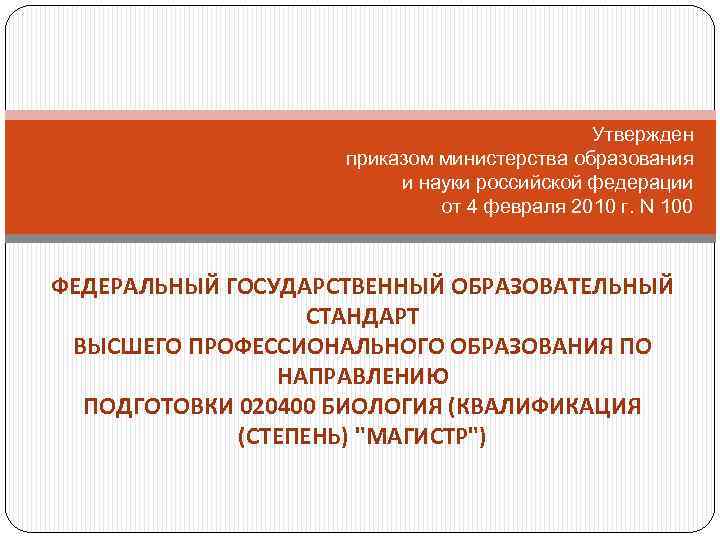 Утвержден
приказом министерства образования
и науки российской федерации
от 4 февраля 2010 г. N 100

ФЕДЕРАЛЬНЫЙ ГОСУДАРСТВЕННЫЙ ОБРАЗОВАТЕЛЬНЫЙ СТАНДАРТ
ВЫСШЕГО ПРОФЕССИОНАЛЬНОГО ОБРАЗОВАНИЯ ПО НАПРАВЛЕНИЮ
ПОДГОТОВКИ 020400 БИОЛОГИЯ (КВАЛИФИКАЦИЯ (СТЕПЕНЬ) "МАГИСТР")